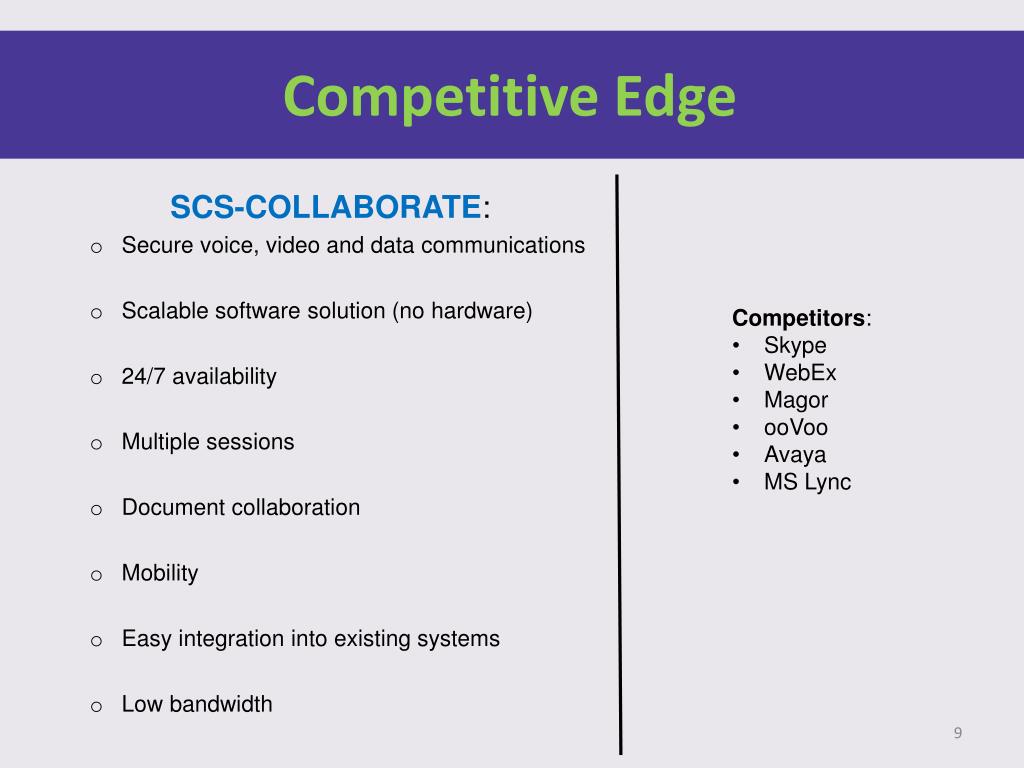 Competitive Edge

SCS-COLLABORATE:

o Secure voice, video and data communications

o Scalable software solution (no hardware)

o 24/7 availability

o Multiple sessions

o Document collaboration

o Mobility

o Easy integration into existing systems

o Low bandwidth

Competitors:
• Skype
• WebEx
• Magor
• ooVoo
• Avaya
• MS Lync

9